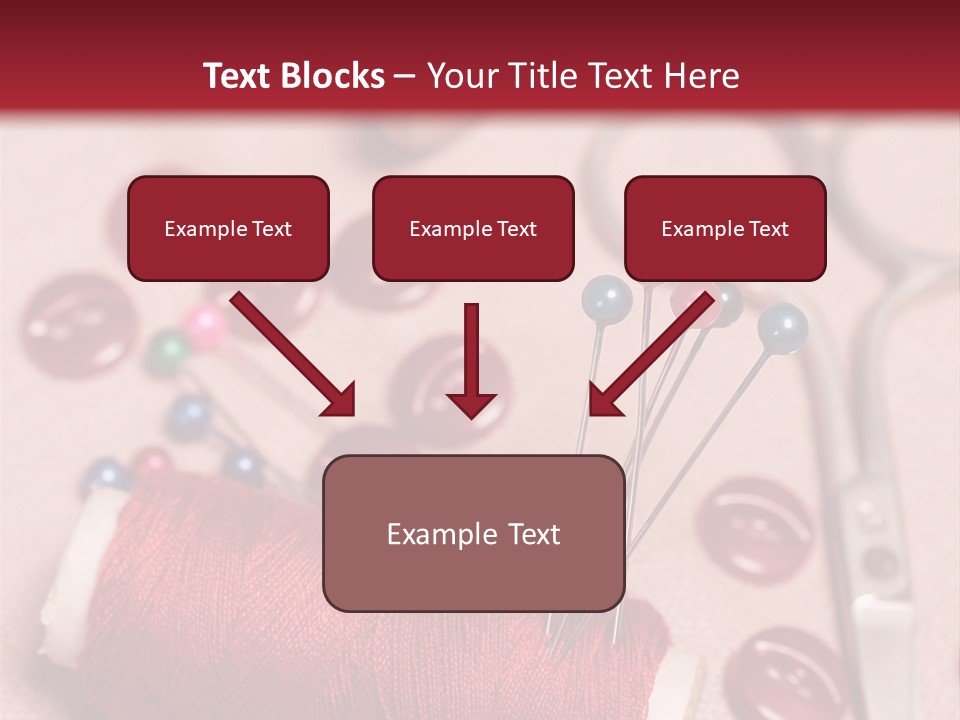 Text Blocks – Your Title Text Here

Example Text

Example Text

Example Text

Example Text